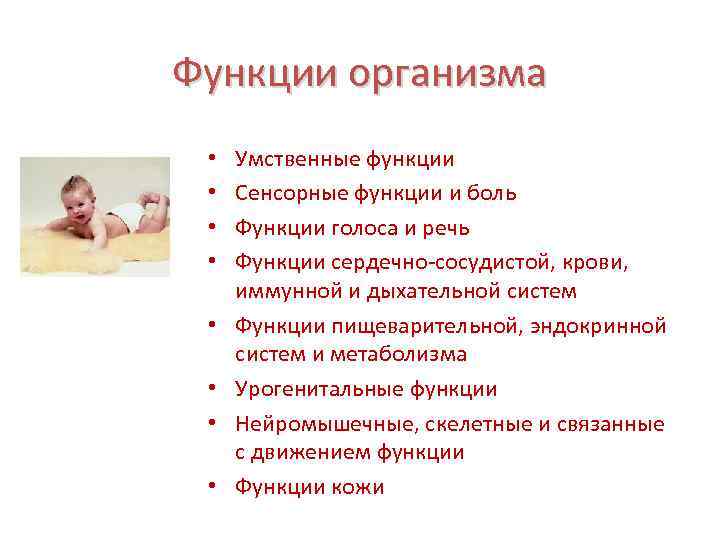 Функции организма

• Умственные функции
• Сенсорные функции и боль
• Функции голоса и речь
• Функции сердечно-сосудистой, крови, иммунной и дыхательной систем
• Функции пищеварительной, эндокринной систем и метаболизма
• Урогенитальные функции
• Нейромышечные, скелетные и связанные с движением функции
• Функции кожи